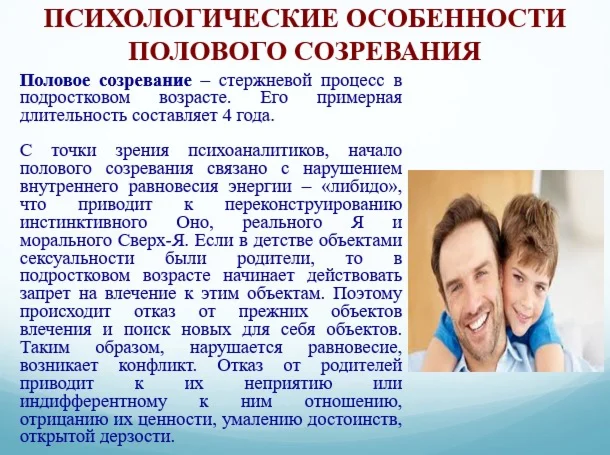 ПСИХОЛОГИЧЕСКИЕ ОСОБЕННОСТИ ПОЛОВОГО СОЗРЕВАНИЯ

Половое созревание – стержневой процесс в подростковом возрасте. Его примерная длительность составляет 4 года.

С точки зрения психоаналитиков, начало полового созревания связано с нарушением внутреннего равновесия энергии – «либидо», что приводит к переконструированию инстинктивного Оно, реального Я и морального Сверх-Я. Если в детстве объектами сексуальности были родители, то в подростковом возрасте начинает действовать запрет на влечение к этим объектам. Поэтому происходит отказ от прежних объектов влечения и поиск новых для себя объектов. Таким образом, нарушается равновесие, возникает конфликт. Отказ от родителей приводит к их неприятию или индифферентному к ним отношению, отрицанию их ценности, умалению достоинств, открытой дерзости.